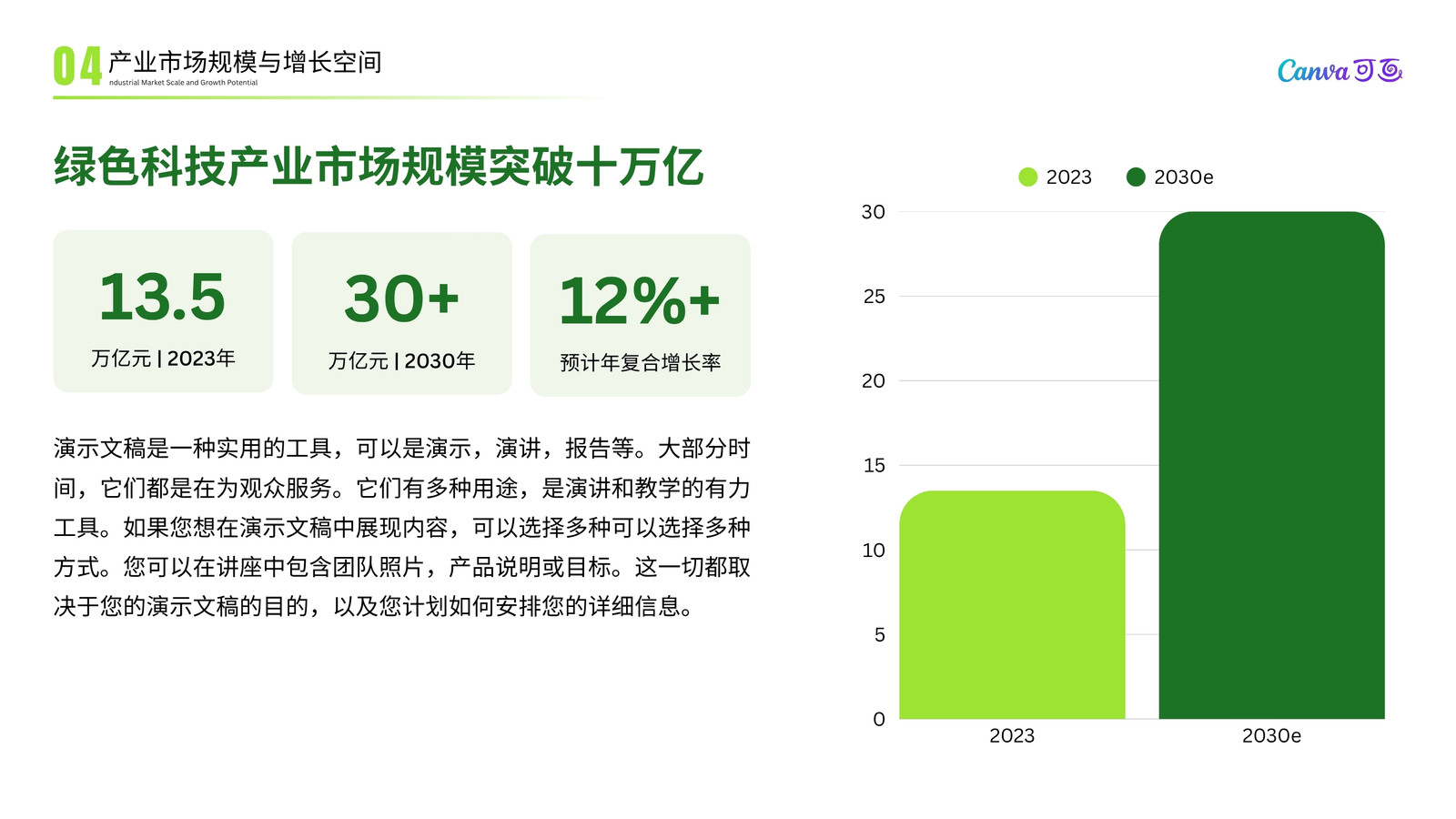 04 产业市场规模与增长空间
ndustrial Market Scale and Growth Potential

Canva 可画

绿色科技产业市场规模突破十万亿

13.5
万亿元 | 2023年

30+
万亿元 | 2030年

12%+
预计年复合增长率

演示文稿是一种实用的工具，可以是演示，演讲，报告等。大部分时间，它们都是在为观众服务。它们有多种用途，是演讲和教学的有力工具。如果您想在演示文稿中展现内容，可以选择多种可以选择多种方式。您可以在讲座中包含团队照片，产品说明或目标。这一切都取决于您的演示文稿的目的，以及您计划如何安排您的详细信息。

2023 2030e

30
25
20
15
10
5
0

2023
2030e